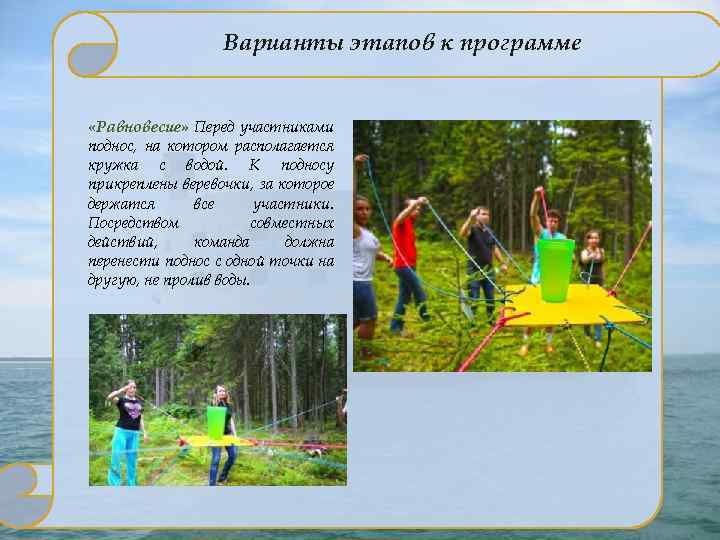 Варианты этапов к программе

«Равновесие» Перед участниками поднос, на котором располагается кружка с водой. К подносу прикреплены веревочки, за которое держатся все участники. Посредством совместных действий, команда должна перенести поднос с одной точки на другую, не пролив воды.